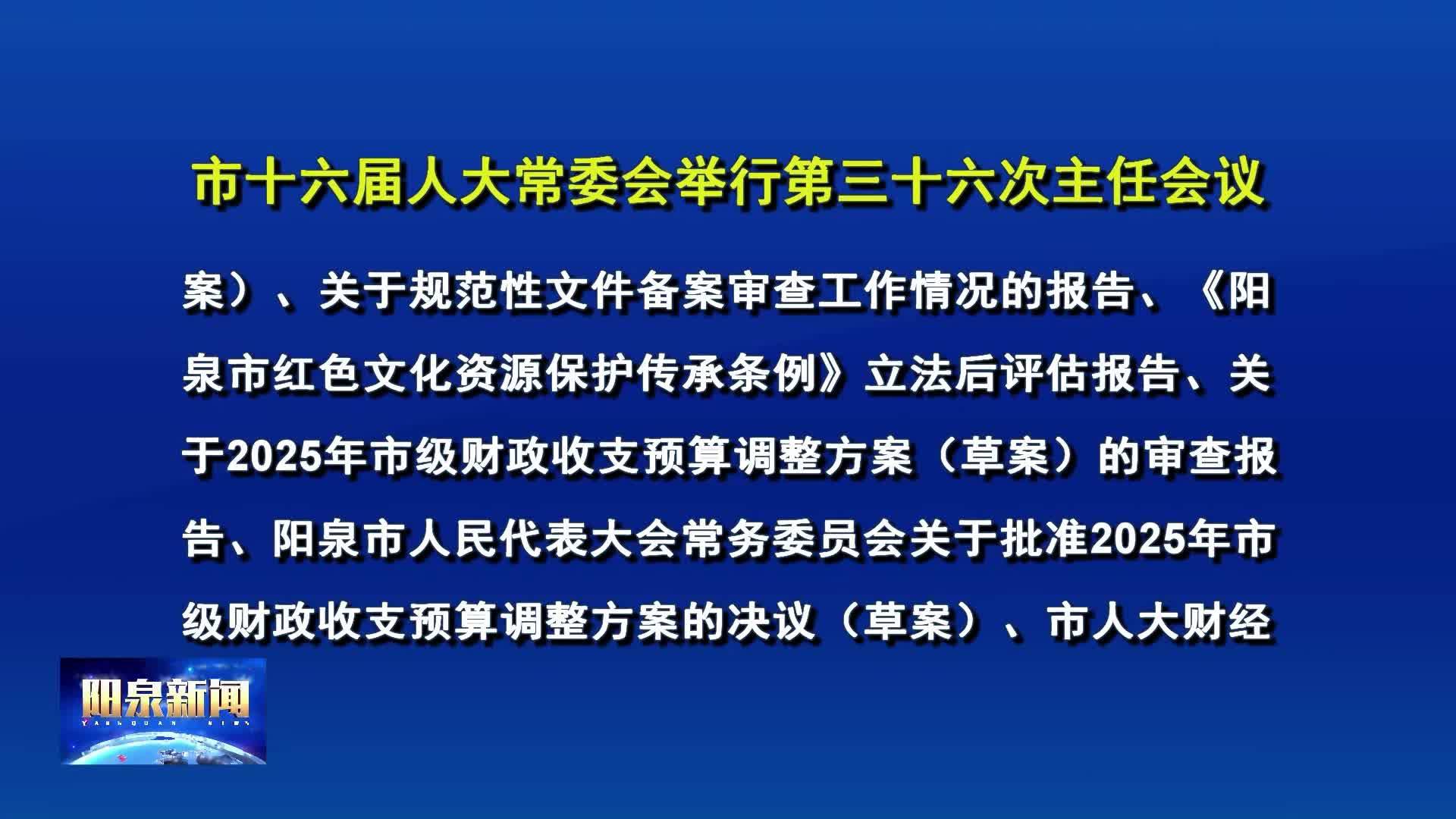 市十六届人大常委会举行第三十六次主任会议

案）、关于规范性文件备案审查工作情况的报告、《阳泉市红色文化资源保护传承条例》立法后评估报告、关于2025年市级财政收支预算调整方案（草案）的审查报告、阳泉市人民代表大会常务委员会关于批准2025年市级财政收支预算调整方案的决议（草案）、市人大财经

阳泉新闻
YANGQUAN NEWS